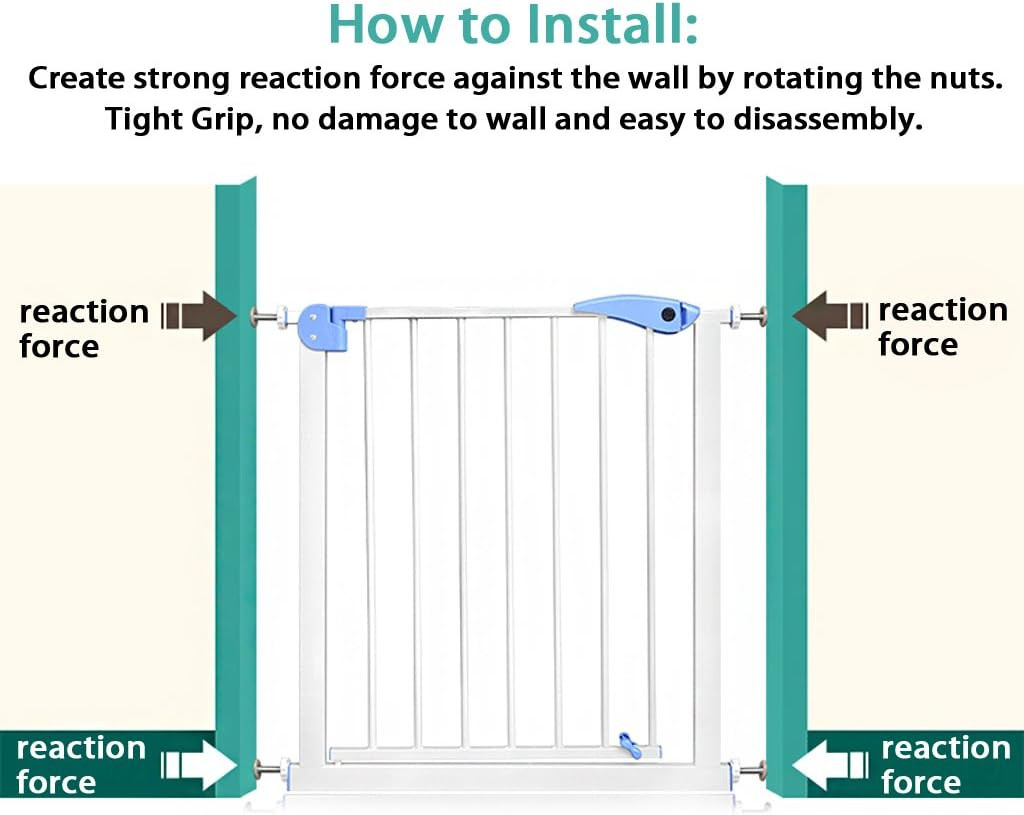 How to Install:
Create strong reaction force against the wall by rotating the nuts. Tight Grip, no damage to wall and easy to disassembly.

reaction force

reaction force

reaction force

reaction force